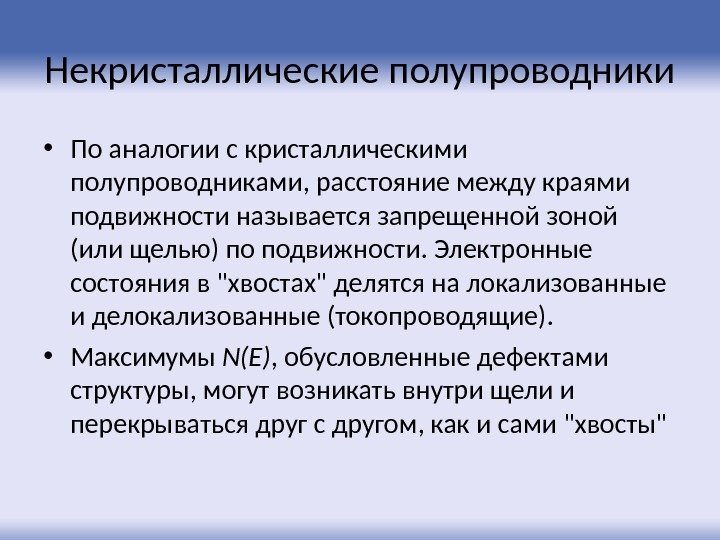 Некристаллические полупроводники

• По аналогии с кристаллическими полупроводниками, расстояние между краями подвижности называется запрещенной зоной (или щелью) по подвижности. Электронные состояния в "хвостах" делятся на локализованные и делокализованные (токопроводящие).

• Максимумы $N(E)$, обусловленные дефектами структуры, могут возникать внутри щели и перекрываться друг с другом, как и сами "хвосты"